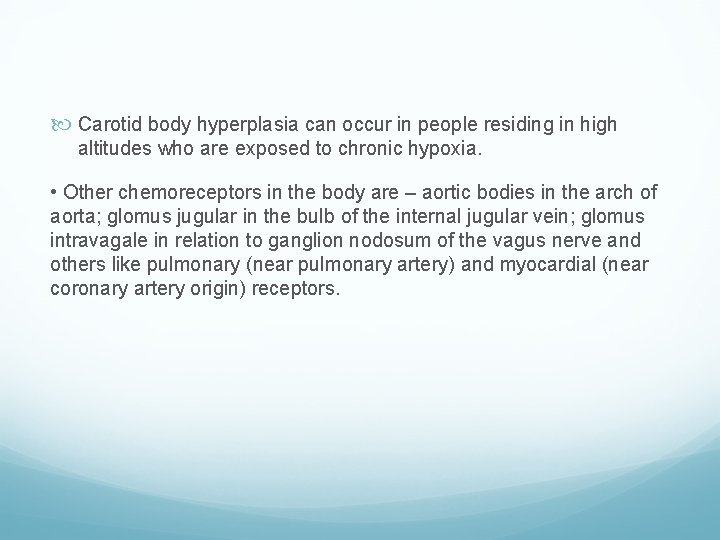 Carotid body hyperplasia can occur in people residing in high altitudes who are exposed to chronic hypoxia.

• Other chemoreceptors in the body are – aortic bodies in the arch of aorta; glomus jugular in the bulb of the internal jugular vein; glomus intravagale in relation to ganglion nodosum of the vagus nerve and others like pulmonary (near pulmonary artery) and myocardial (near coronary artery origin) receptors.